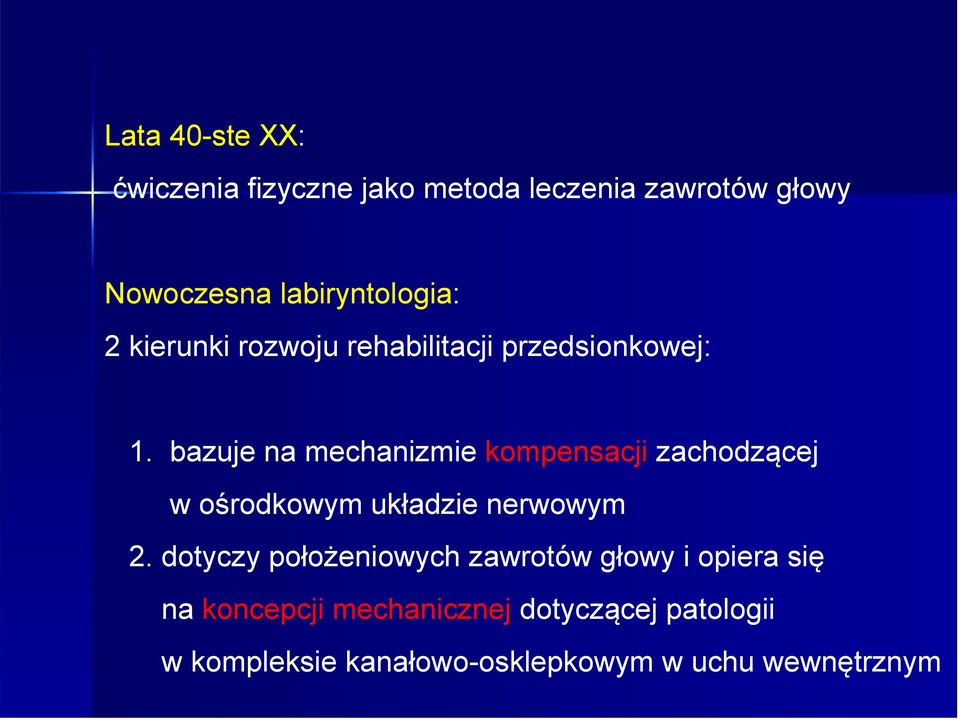 Lata 40-ste XX:

ćwiczenia fizyczne jako metoda leczenia zawrotów głowy

Nowoczesna labiryntologia:

2 kierunki rozwoju rehabilitacji przedsionkowej:

1. bazuje na mechanizmie kompensacji zachodzącej w ośrodkowym układzie nerwowym

2. dotyczy położeniowych zawrotów głowy i opiera się na koncepcji mechanicznej dotyczącej patologii w kompleksie kanałowo-osklepkowym w uchu wewnętrznym